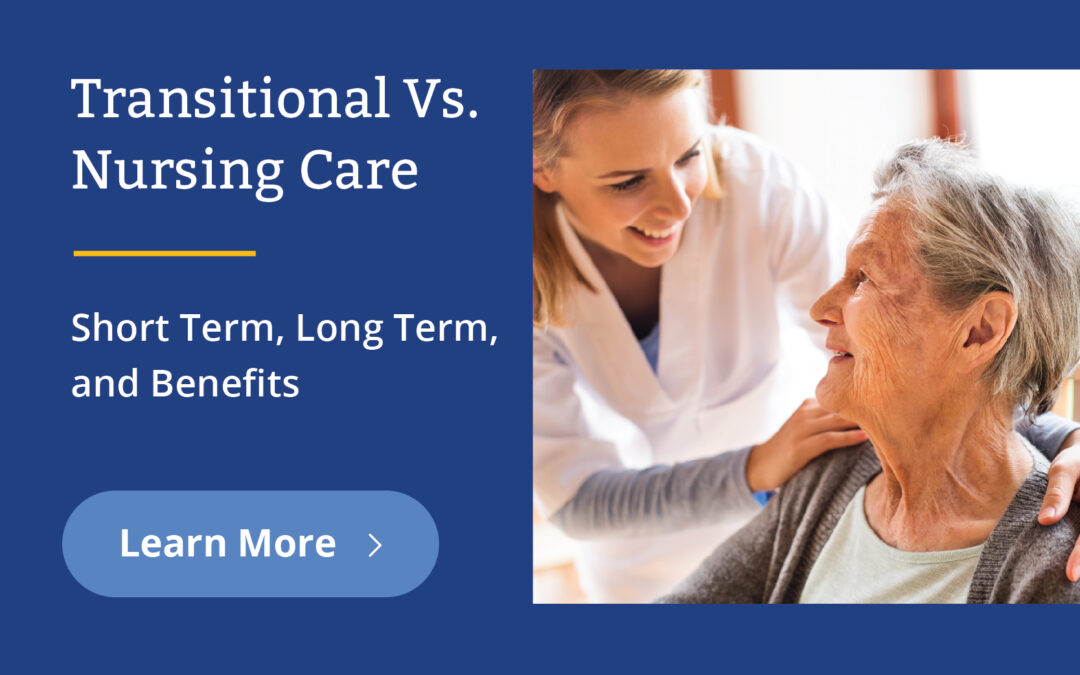 Transitional Vs. Nursing Care

Short Term, Long Term, and Benefits

Learn More >